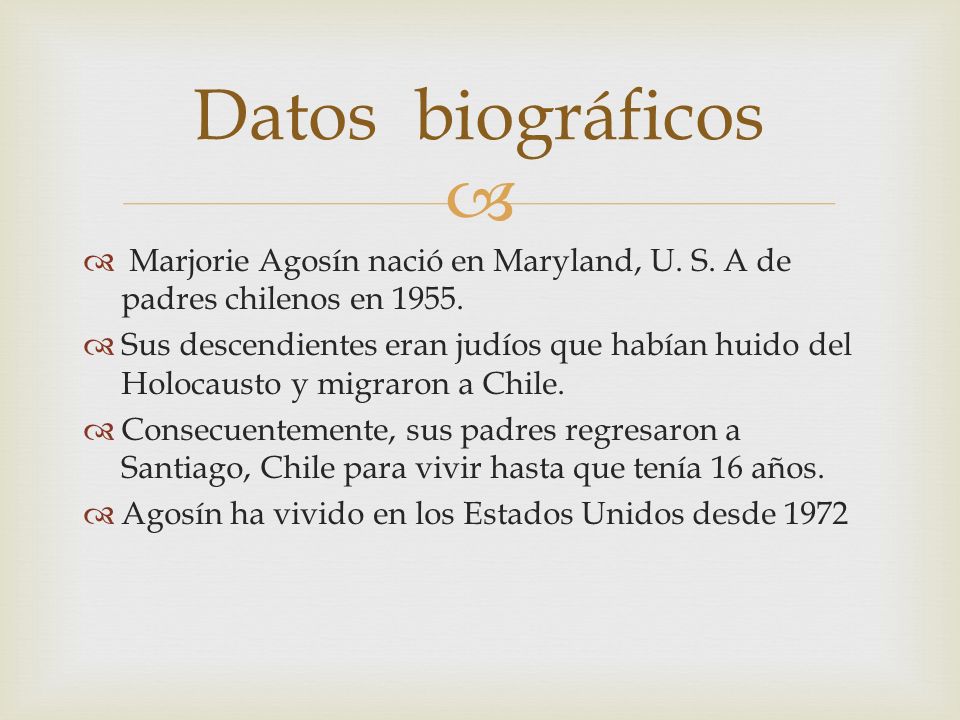 Datos biográficos

Marjorie Agosín nació en Maryland, U. S. A de padres chilenos en 1955.

Sus descendientes eran judíos que habían huido del Holocausto y migraron a Chile.

Consecuentemente, sus padres regresaron a Santiago, Chile para vivir hasta que tenía 16 años.

Agosín ha vivido en los Estados Unidos desde 1972